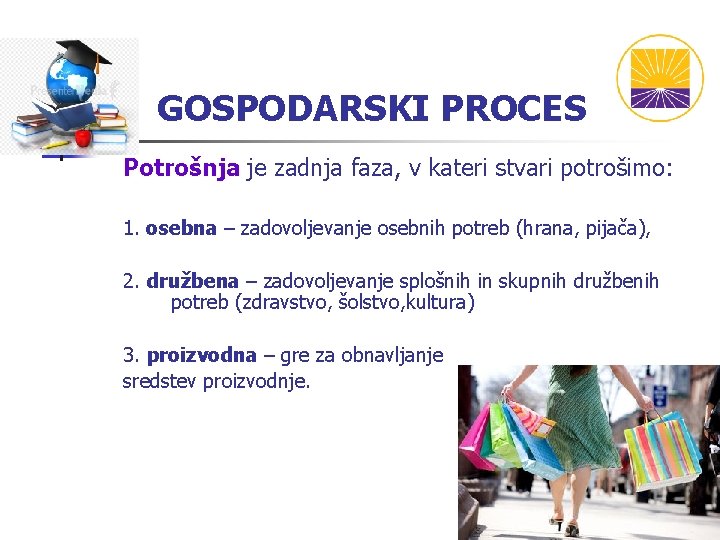 GOSPODARSKI PROCES

Potrošnja je zadnja faza, v kateri stvari potrošimo:

1. osebna – zadovoljevanje osebnih potreb (hrana, pijača),

2. družbena – zadovoljevanje splošnih in skupnih družbenih potreb (zdravstvo, šolstvo,kultura)

3. proizvodna – gre za obnavljanje sredstev proizvodnje.